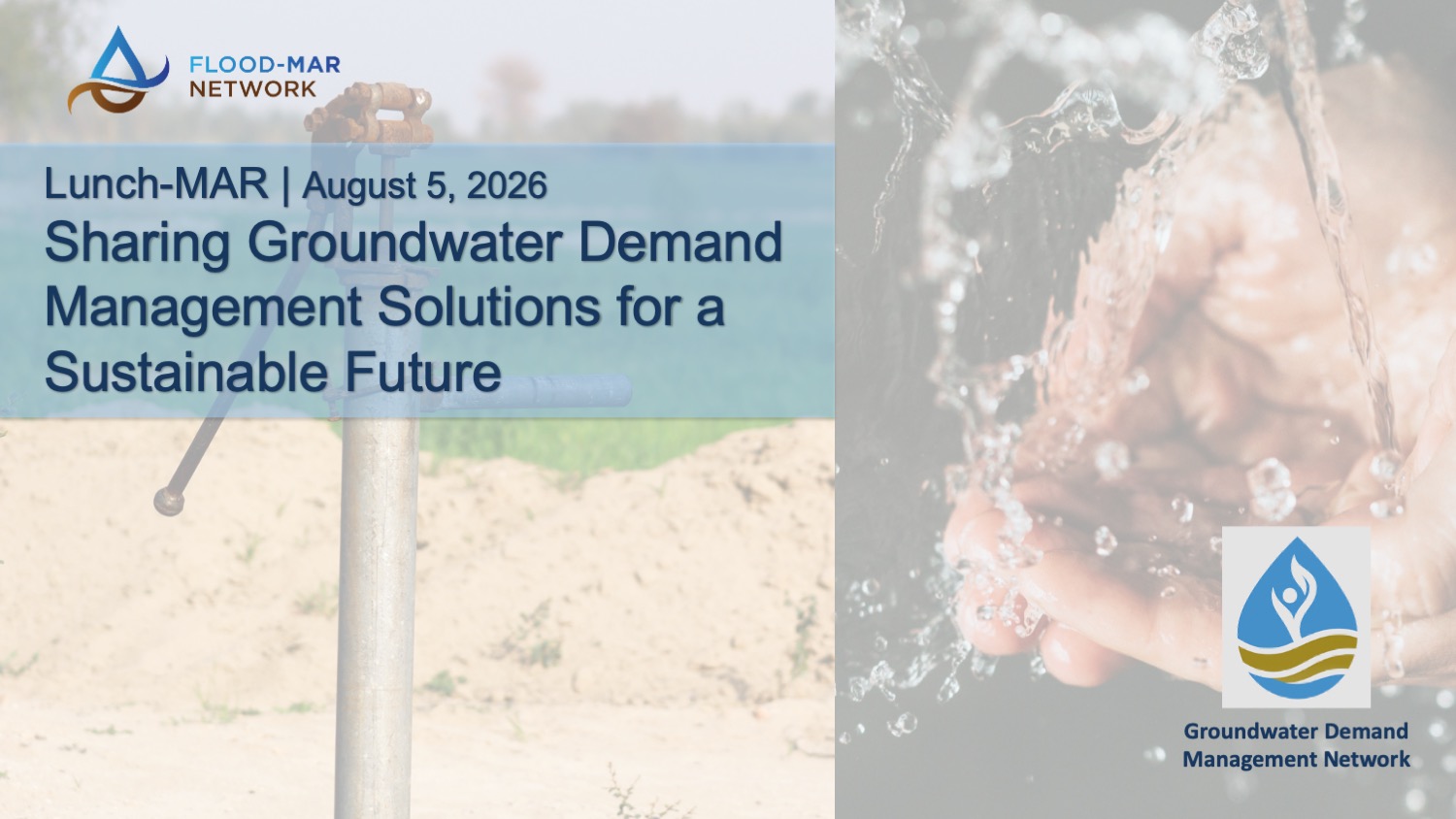 FLOOD-MAR NETWORK

Lunch-MAR | August 5, 2026
Sharing Groundwater Demand Management Solutions for a Sustainable Future

Groundwater Demand Management Network